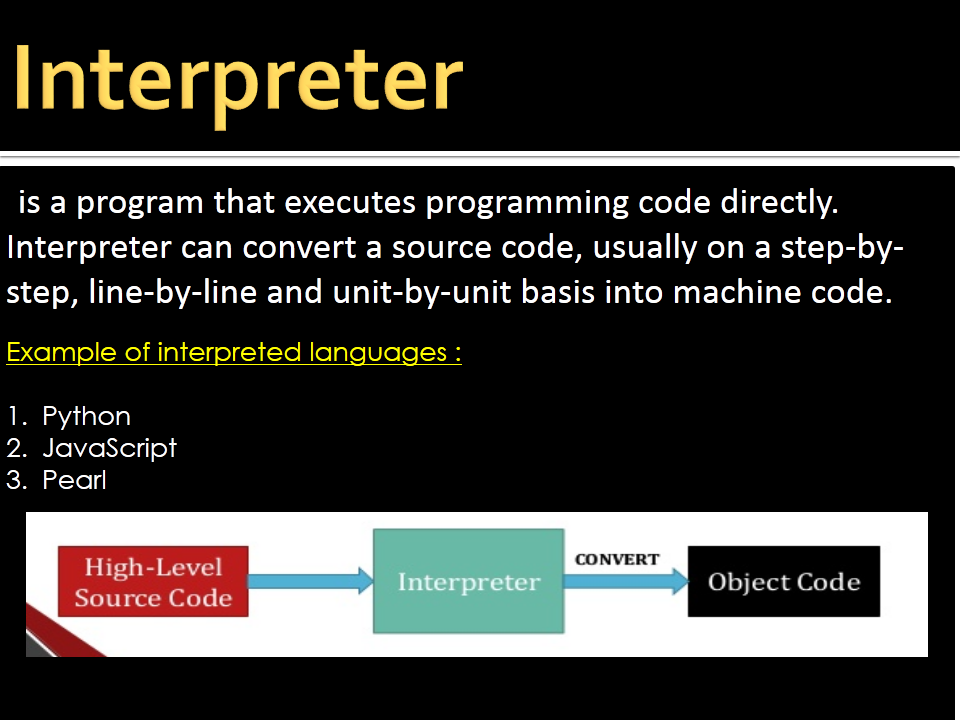 Interpreter

is a program that executes programming code directly. Interpreter can convert a source code, usually on a step-by-step, line-by-line and unit-by-unit basis into machine code.

Example of interpreted languages :

1. Python
2. JavaScript
3. Pearl

High-Level Source Code

Interpreter

CONVERT

Object Code